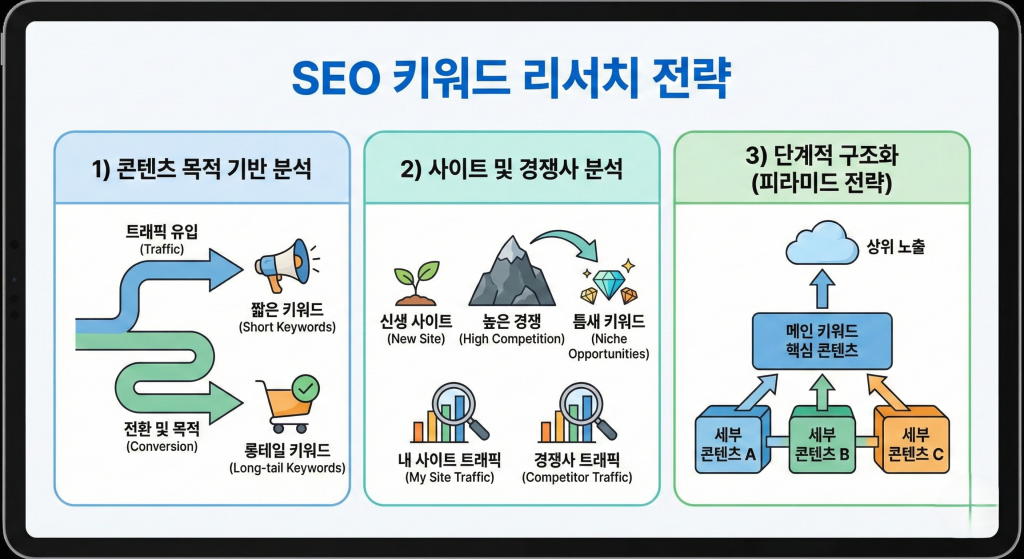 SEO 키워드 리서치 전략

1) 콘텐츠 목적 기반 분석

트래픽 유입
(Traffic)

짧은 키워드
(Short Keywords)

전환 및 목적
(Conversion)

롱테일 키워드
(Long-tail Keywords)

2) 사이트 및 경쟁사 분석

신생 사이트
(New Site)

높은 경쟁
(High Competition)

틈새 키워드
(Niche Opportunities)

내 사이트 트래픽
(My Site Traffic)

경쟁사 트래픽
(Competitor Traffic)

3) 단계적 구조화
(피라미드 전략)

상위 노출

메인 키워드
핵심 콘텐츠

세부
콘텐츠 A

세부
콘텐츠 B

세부
콘텐츠 C